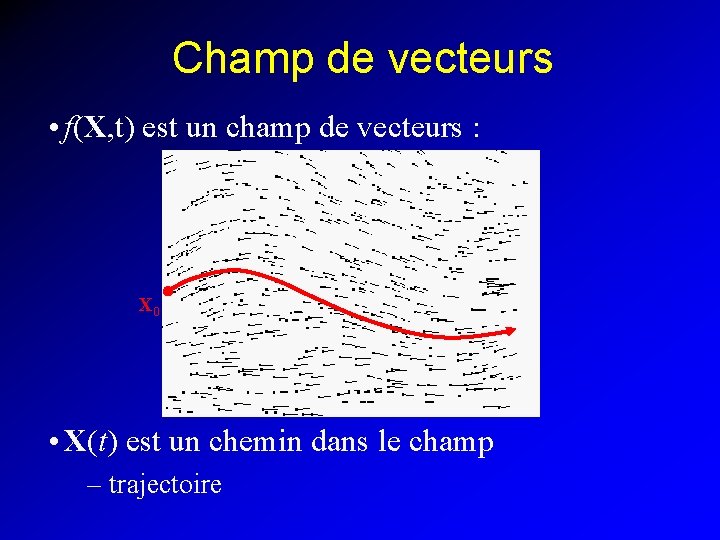 Champ de vecteurs

• $f(\mathbf{X},t)$ est un champ de vecteurs :

$\mathbf{X}_0$

• $\mathbf{X}(t)$ est un chemin dans le champ

– trajectoire